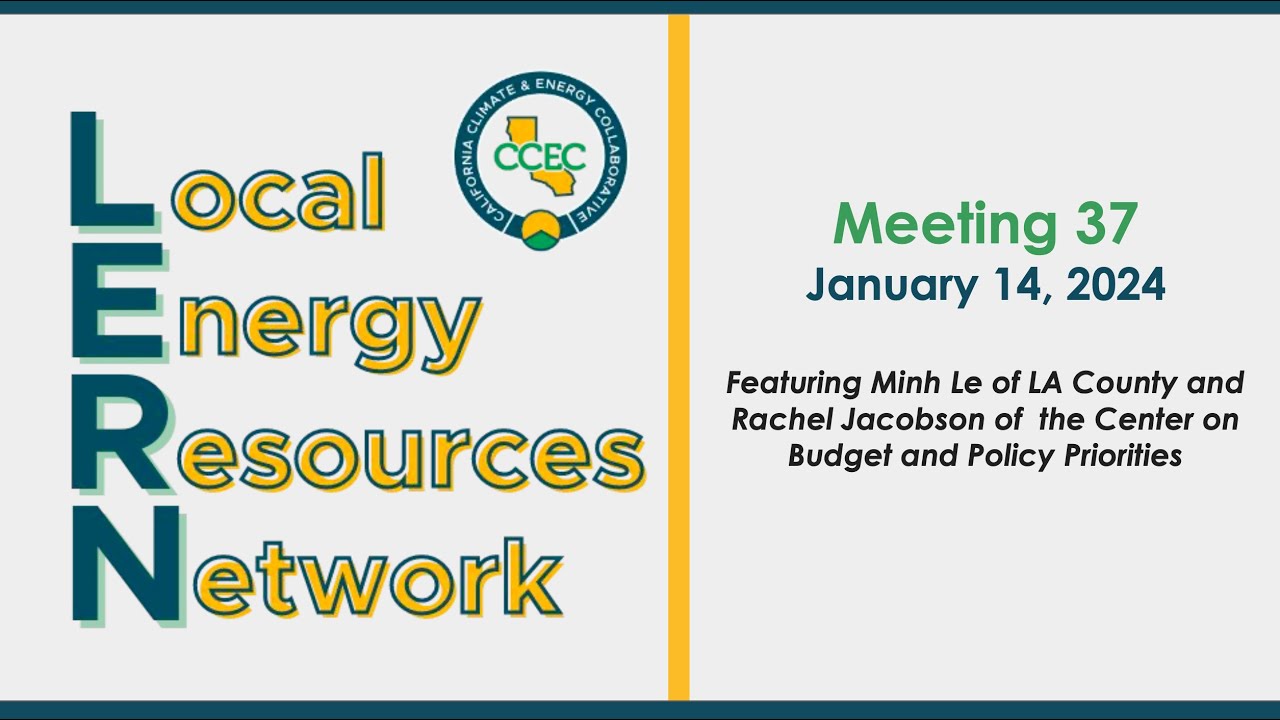 Local
Energy
Resources
Network

CALIFORNIA CLIMATE & ENERGY COLLABORATIVE
CCEC

Meeting 37
January 14, 2024

Featuring Minh Le of LA County and Rachel Jacobson of the Center on Budget and Policy Priorities